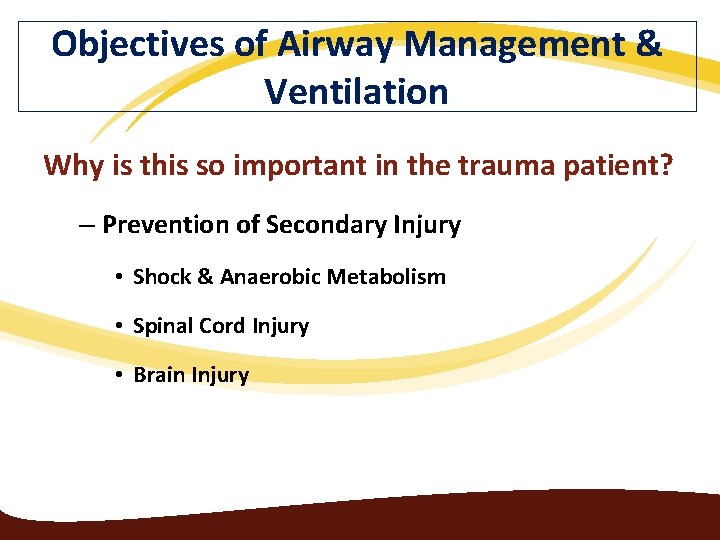 Objectives of Airway Management & Ventilation

Why is this so important in the trauma patient?

– Prevention of Secondary Injury

• Shock & Anaerobic Metabolism

• Spinal Cord Injury

• Brain Injury